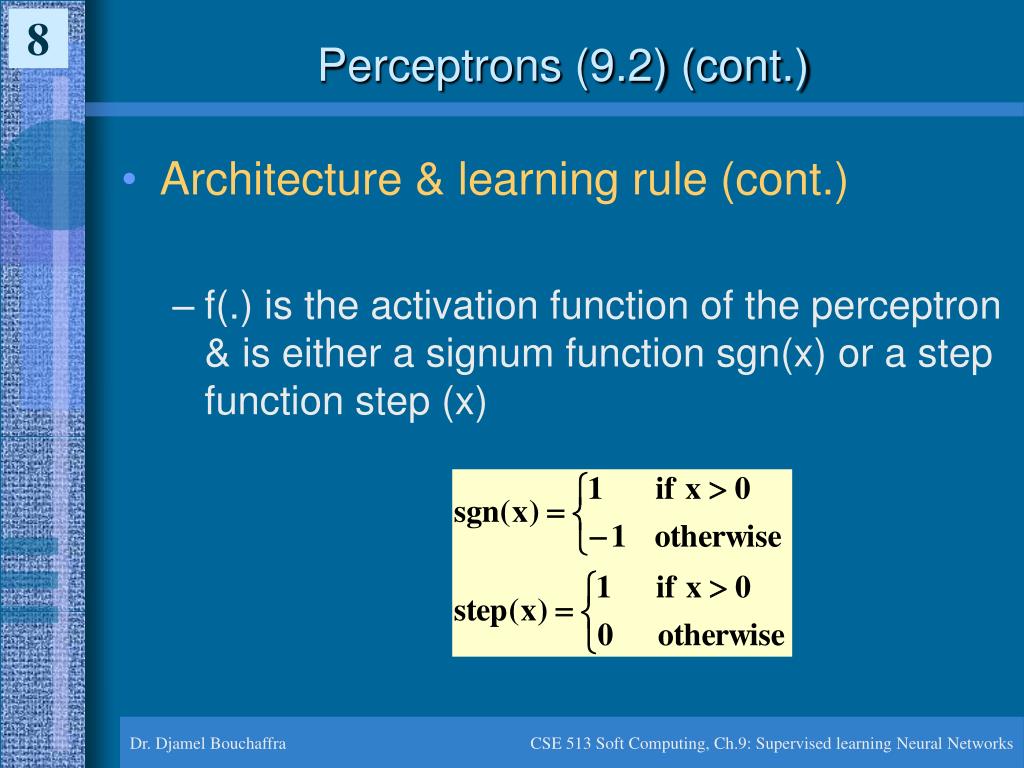 8

Perceptrons (9.2) (cont.)

• Architecture & learning rule (cont.)

– f(.) is the activation function of the perceptron & is either a signum function sgn(x) or a step function step (x)

$\text{sgn}(x) = \begin{cases} 1 & \text{if } x > 0 \\ -1 & \text{otherwise} \end{cases}$

$\text{step}(x) = \begin{cases} 1 & \text{if } x > 0 \\ 0 & \text{otherwise} \end{cases}$

Dr. Djamel Bouchaffra

CSE 513 Soft Computing, Ch.9: Supervised learning Neural Networks